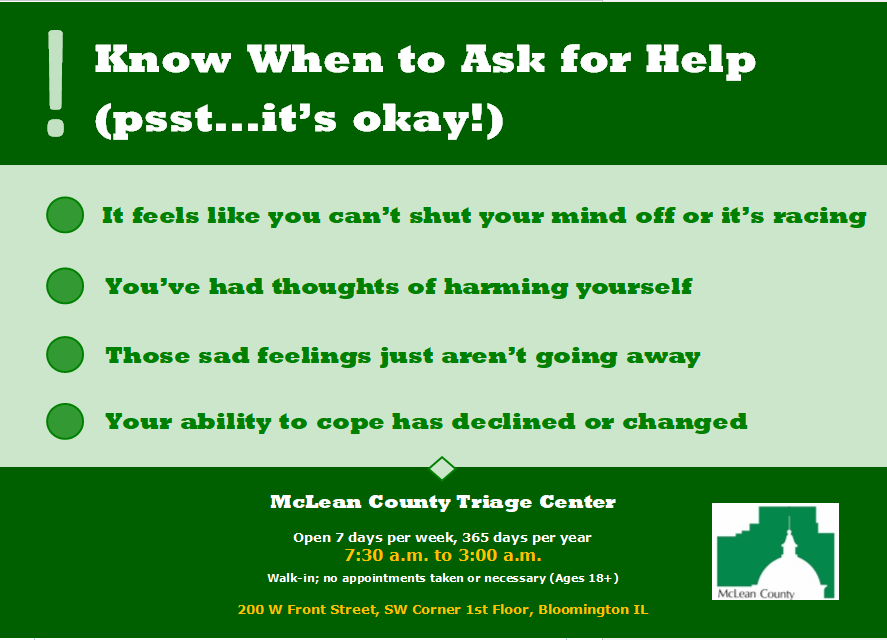 !

Know When to Ask for Help (psst…it's okay!)

It feels like you can't shut your mind off or it's racing

You've had thoughts of harming yourself

Those sad feelings just aren't going away

Your ability to cope has declined or changed

McLean County Triage Center

Open 7 days per week, 365 days per year
7:30 a.m. to 3:00 a.m.
Walk-in; no appointments taken or necessary (Ages 18+)

200 W Front Street, SW Corner 1st Floor, Bloomington IL

McLean County